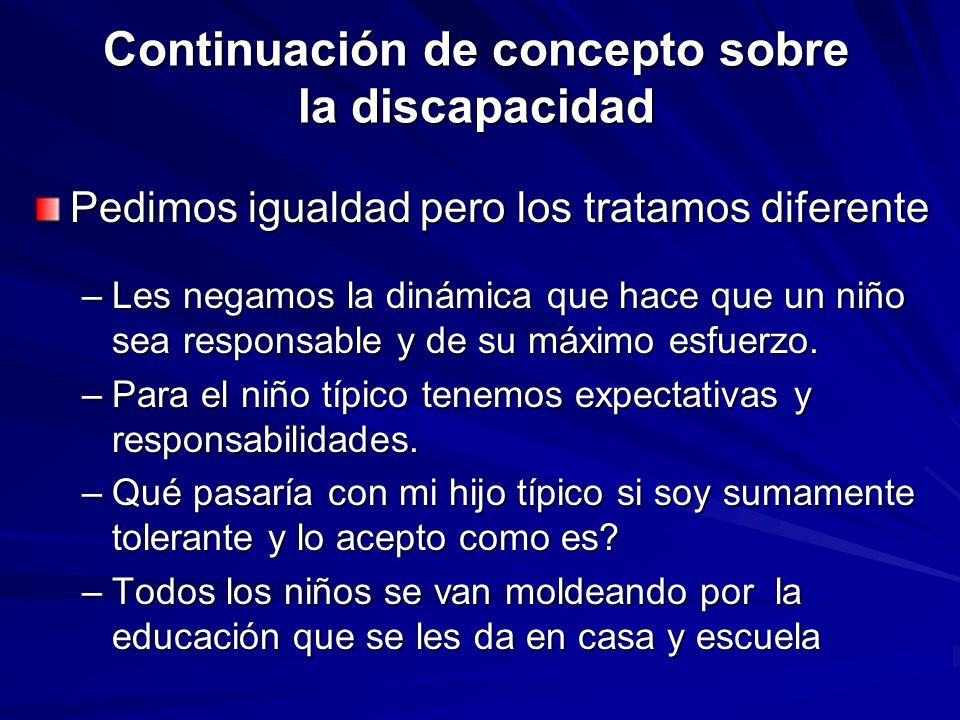 Continuación de concepto sobre la discapacidad

Pedimos igualdad pero los tratamos diferente

– Les negamos la dinámica que hace que un niño sea responsable y de su máximo esfuerzo.
– Para el niño típico tenemos expectativas y responsabilidades.
– Qué pasaría con mi hijo típico si soy sumamente tolerante y lo acepto como es?
– Todos los niños se van moldeando por la educación que se les da en casa y escuela